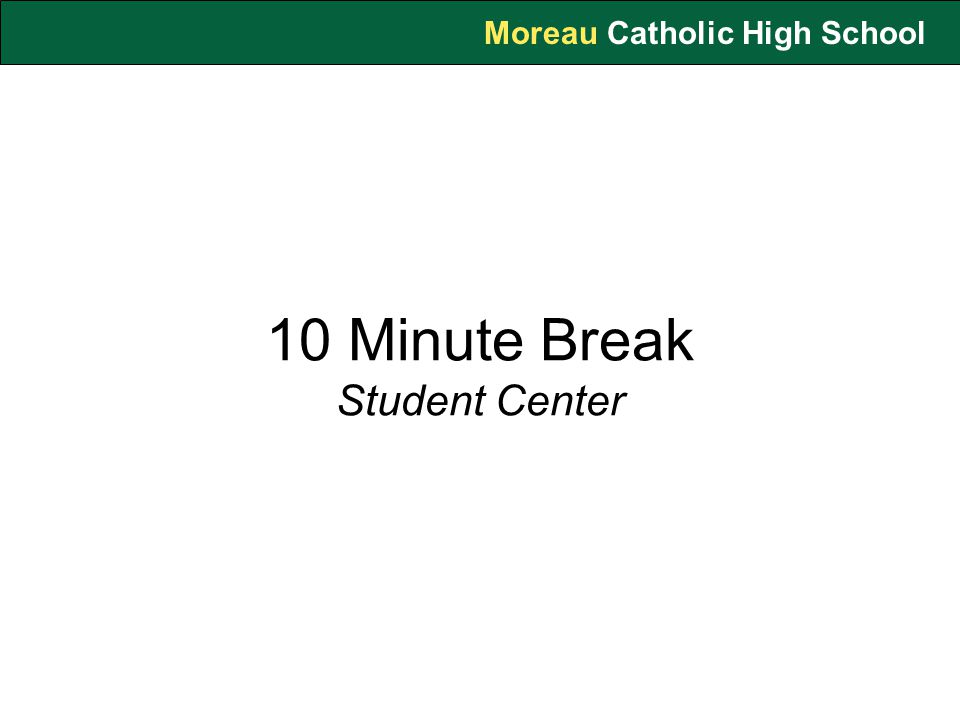 Moreau Catholic High School

10 Minute Break
Student Center